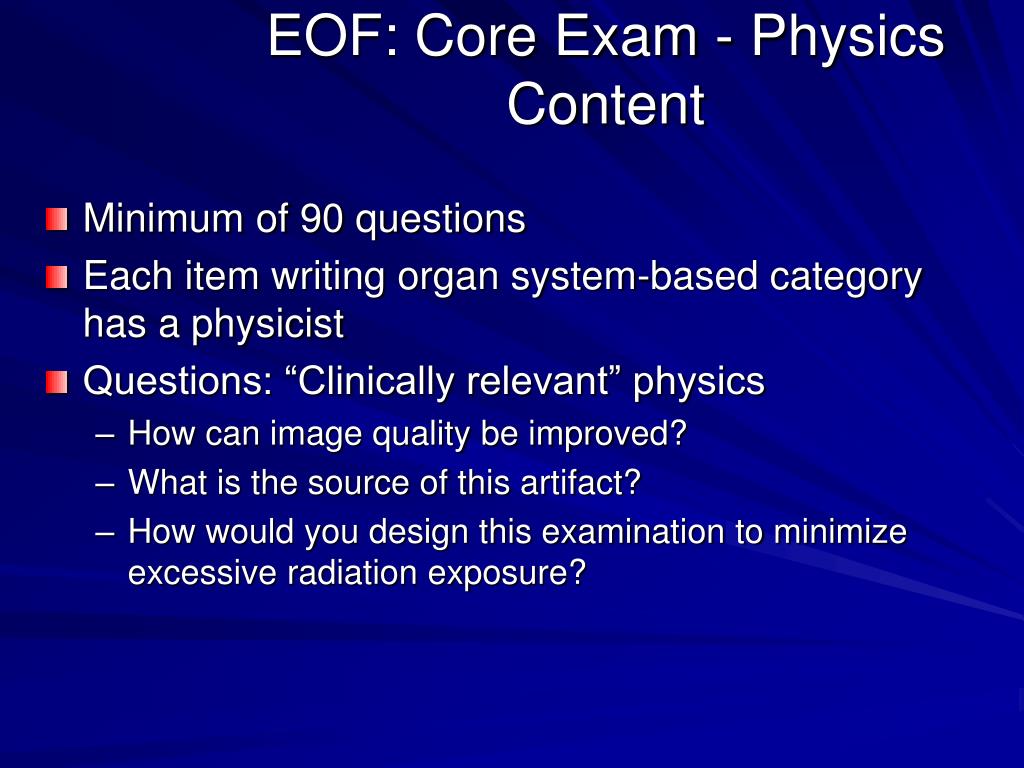 EOF: Core Exam - Physics Content

Minimum of 90 questions
Each item writing organ system-based category has a physicist
Questions: “Clinically relevant” physics
– How can image quality be improved?
– What is the source of this artifact?
– How would you design this examination to minimize excessive radiation exposure?